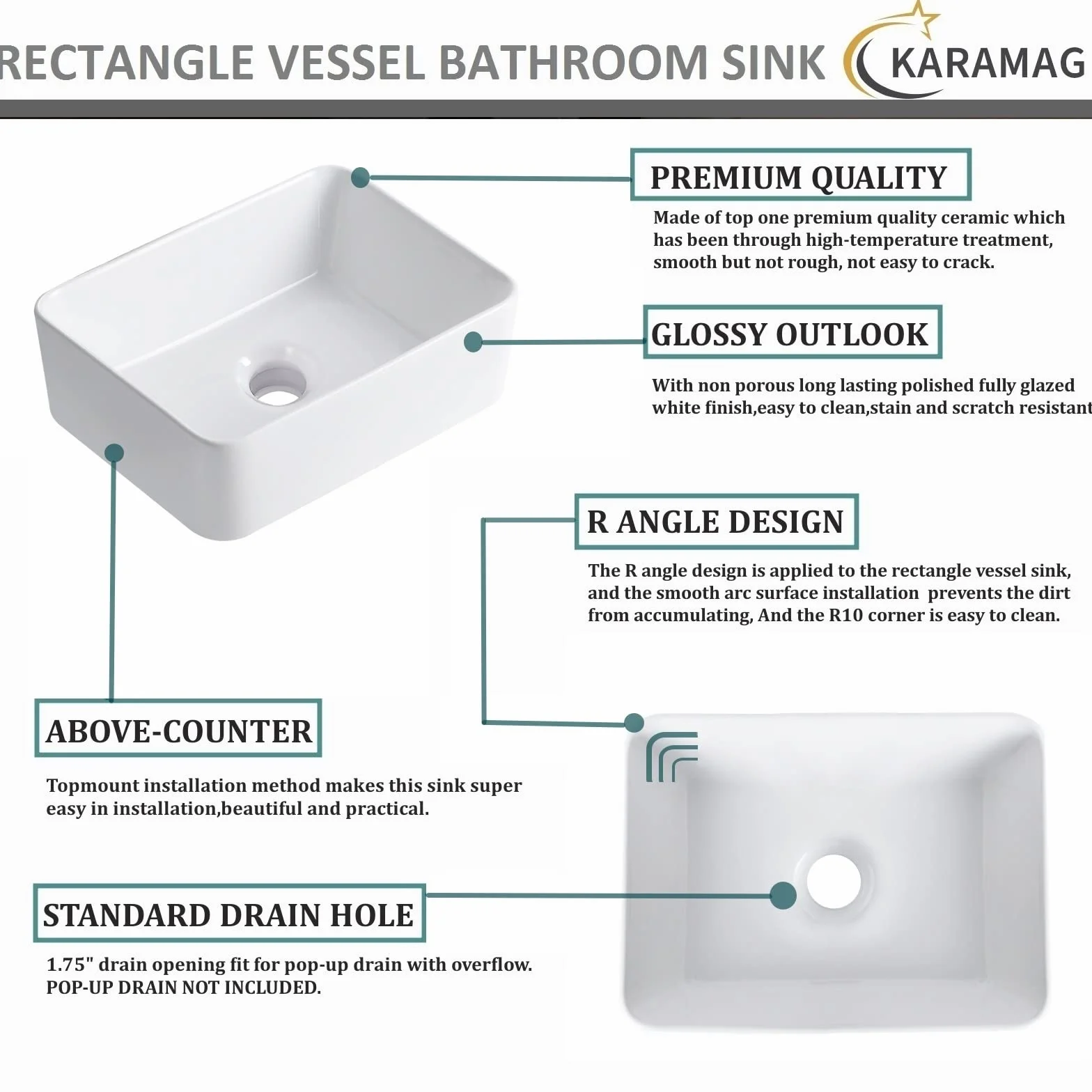 RECTANGLE VESSEL BATHROOM SINK KARAMAG

PREMIUM QUALITY

Made of top one premium quality ceramic which has been through high-temperature treatment, smooth but not rough, not easy to crack.

GLOSSY OUTLOOK

With non porous long lasting polished fully glazed white finish,easy to clean,stain and scratch resistant

R ANGLE DESIGN

The R angle design is applied to the rectangle vessel sink, and the smooth arc surface installation prevents the dirt from accumulating, And the R10 corner is easy to clean.

ABOVE-COUNTER

Topmount installation method makes this sink super easy in installation,beautiful and practical.

STANDARD DRAIN HOLE

1.75" drain opening fit for pop-up drain with overflow. POP-UP DRAIN NOT INCLUDED.